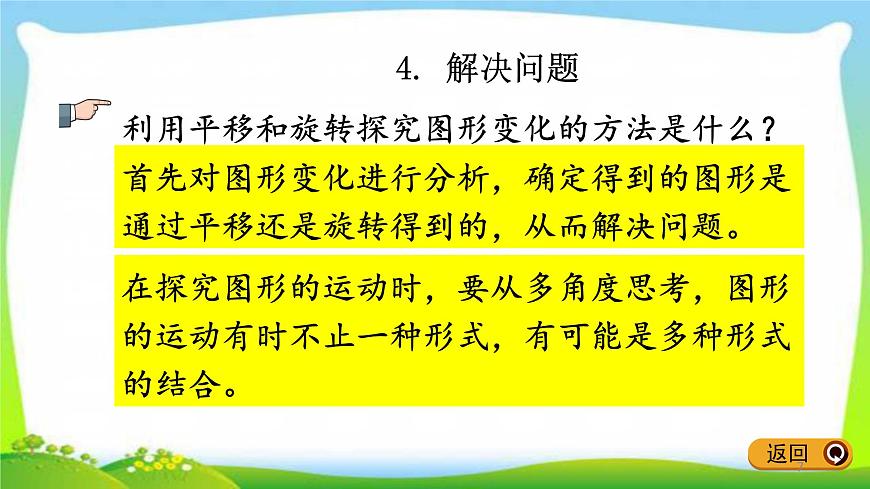 4. 解决问题

利用平移和旋转探究图形变化的方法是什么？

首先对图形变化进行分析，确定得到的图形是通过平移还是旋转得到的，从而解决问题。

在探究图形的运动时，要从多角度思考，图形的运动有时不止一种形式，有可能是多种形式的结合。

返回

7